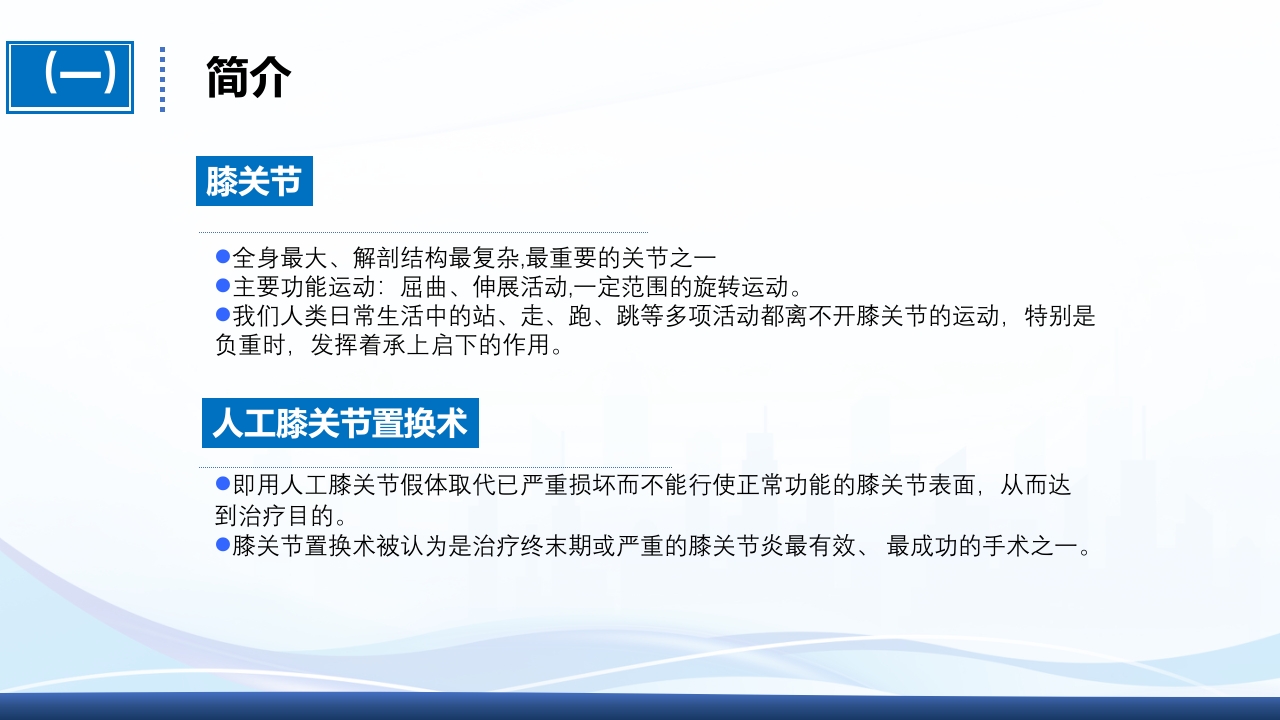 (一)

简介

膝关节

●全身最大、解剖结构最复杂,最重要的关节之一
●主要功能运动：屈曲、伸展活动,一定范围的旋转运动。
●我们人类日常生活中的站、走、跑、跳等多项活动都离不开膝关节的运动，特别是负重时，发挥着承上启下的作用。

人工膝关节置换术

●即用人工膝关节假体取代已严重损坏而不能行使正常功能的膝关节表面，从而达到治疗目的。
●膝关节置换术被认为是治疗终末期或严重的膝关节炎最有效、 最成功的手术之一。